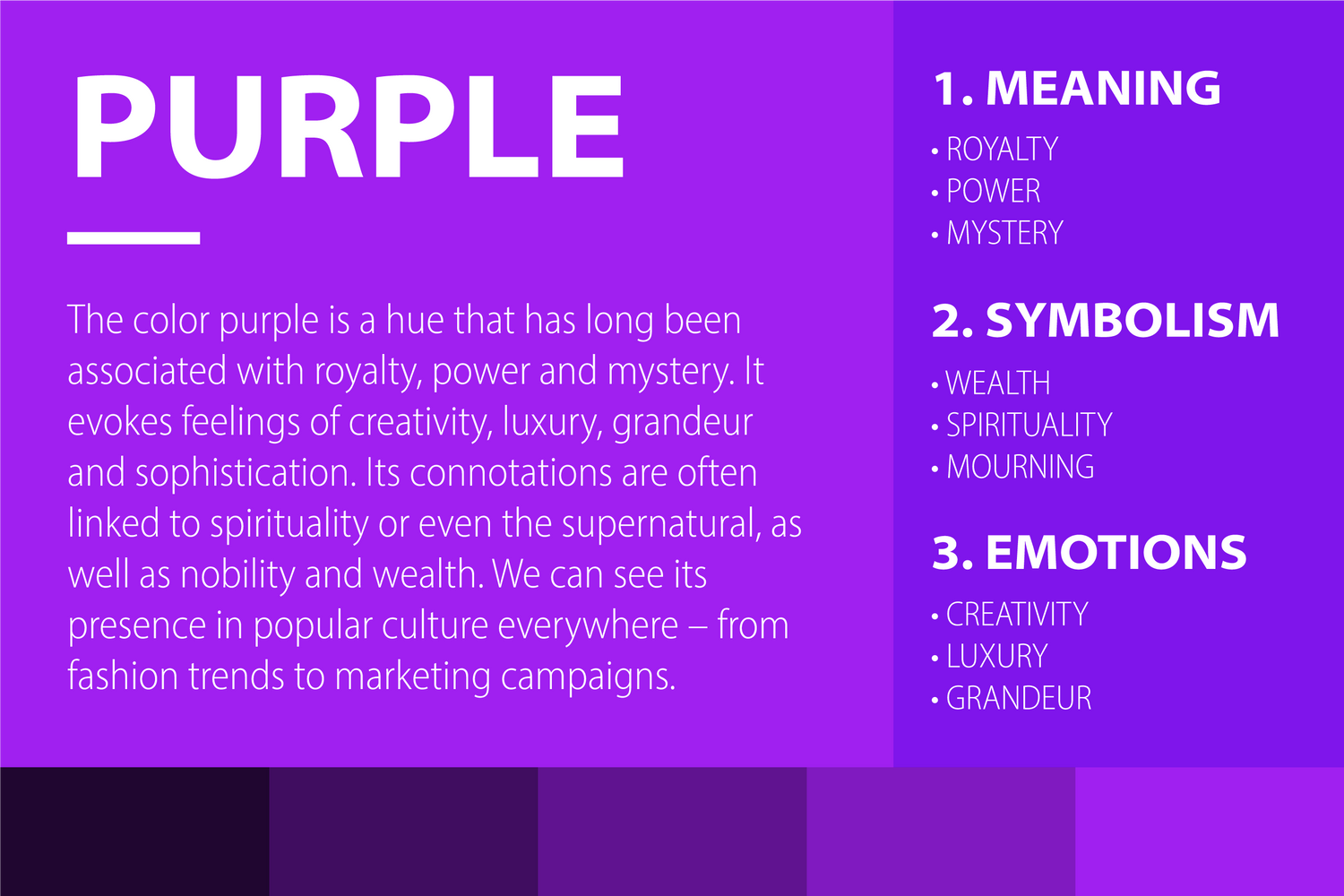 PURPLE

The color purple is a hue that has long been associated with royalty, power and mystery. It evokes feelings of creativity, luxury, grandeur and sophistication. Its connotations are often linked to spirituality or even the supernatural, as well as nobility and wealth. We can see its presence in popular culture everywhere – from fashion trends to marketing campaigns.

1. MEANING
• ROYALTY
• POWER
• MYSTERY

2. SYMBOLISM
• WEALTH
• SPIRITUALITY
• MOURNING

3. EMOTIONS
• CREATIVITY
• LUXURY
• GRANDEUR